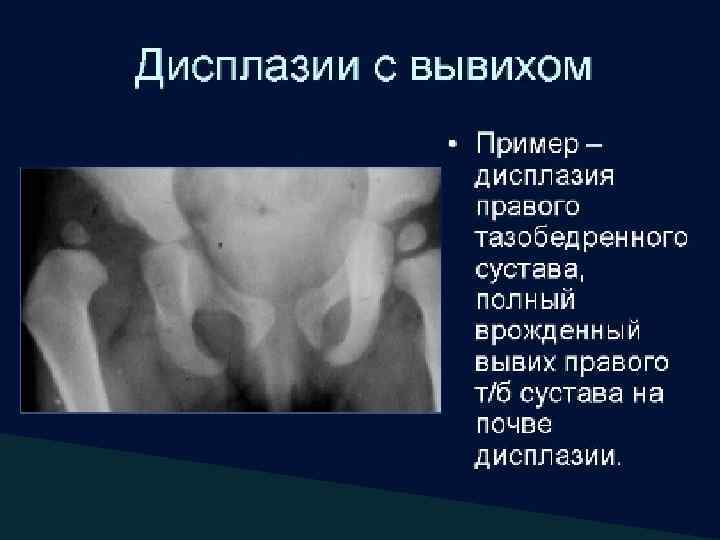 Дисплазии с вывихом

• Пример – дисплазия правого тазобедренного сустава, полный врожденный вывих правого т/б сустава на почве дисплазии.